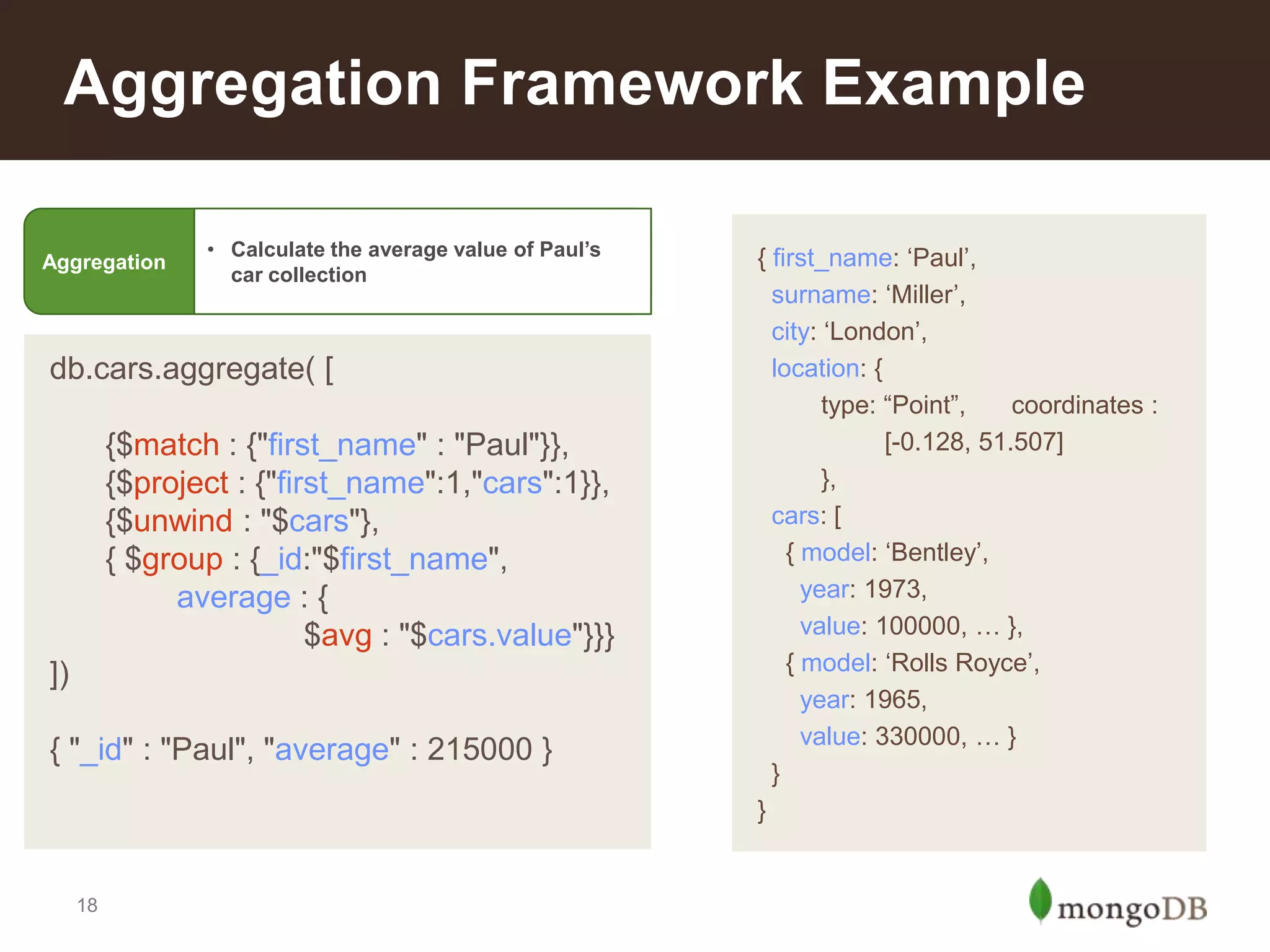 Aggregation Framework Example

Aggregation

• Calculate the average value of Paul's car collection

db.cars.aggregate( [

{$match : {"first_name" : "Paul"}},
{$project : {"first_name":1,"cars":1}},
{$unwind : "$cars"},
{ $group : {_id:"$first_name",
average : {
$avg : "$cars.value"}}}
])

{ "_id" : "Paul", "average" : 215000 }

{ first_name: 'Paul',
surname: 'Miller',
city: 'London',
location: {
type: "Point", coordinates :
[-0.128, 51.507]
},
cars: [
{ model: 'Bentley',
year: 1973,
value: 100000, … },
{ model: 'Rolls Royce',
year: 1965,
value: 330000, … }
}
}

18

mongoDB